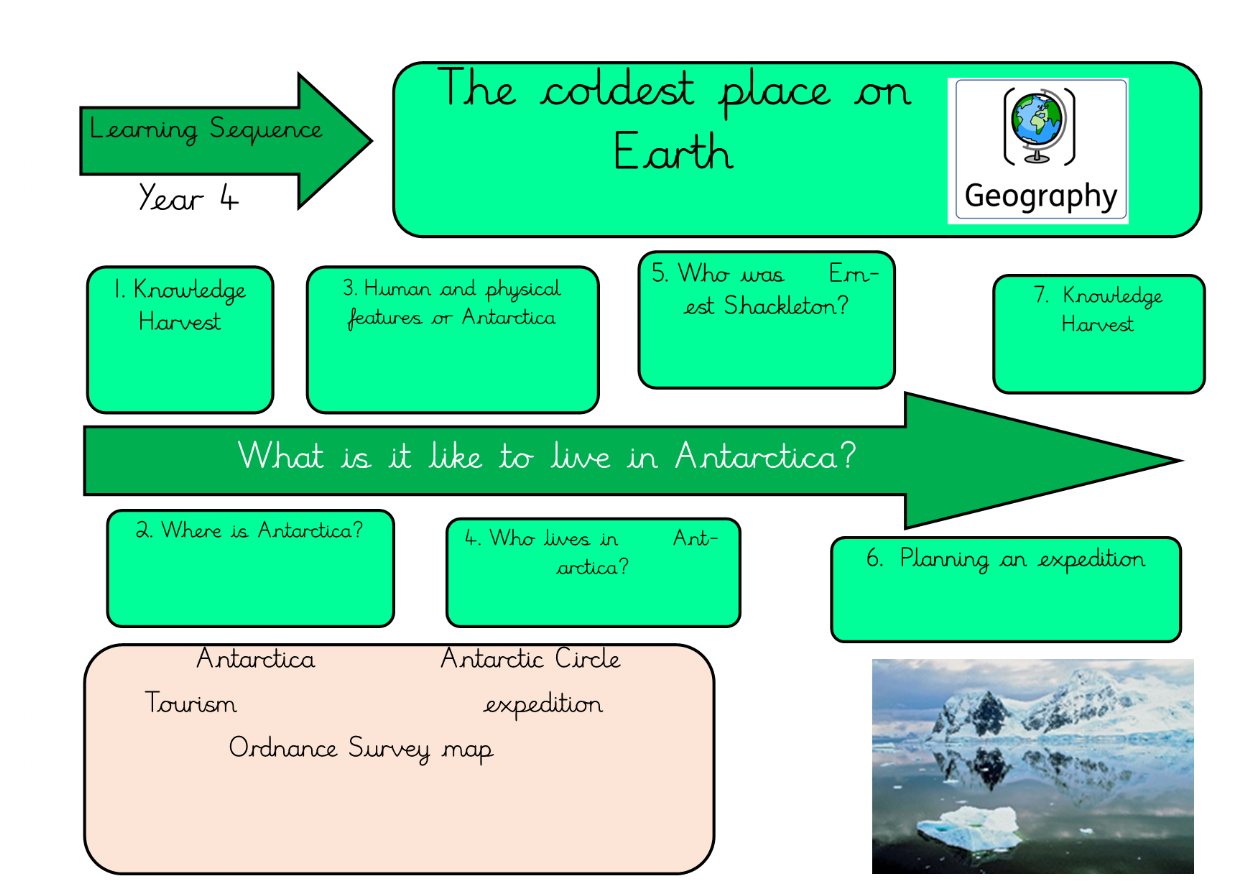 Learning Sequence

Year 4

The coldest place on Earth

Geography

1. Knowledge Harvest

3. Human and physical features or Antarctica

5. Who was Ernest Shackleton?

7. Knowledge Harvest

What is it like to live in Antarctica?

2. Where is Antarctica?

4. Who lives in Antarctica?

6. Planning an expedition

Antarctica

Antarctic Circle

Tourism

expedition

Ordnance Survey map